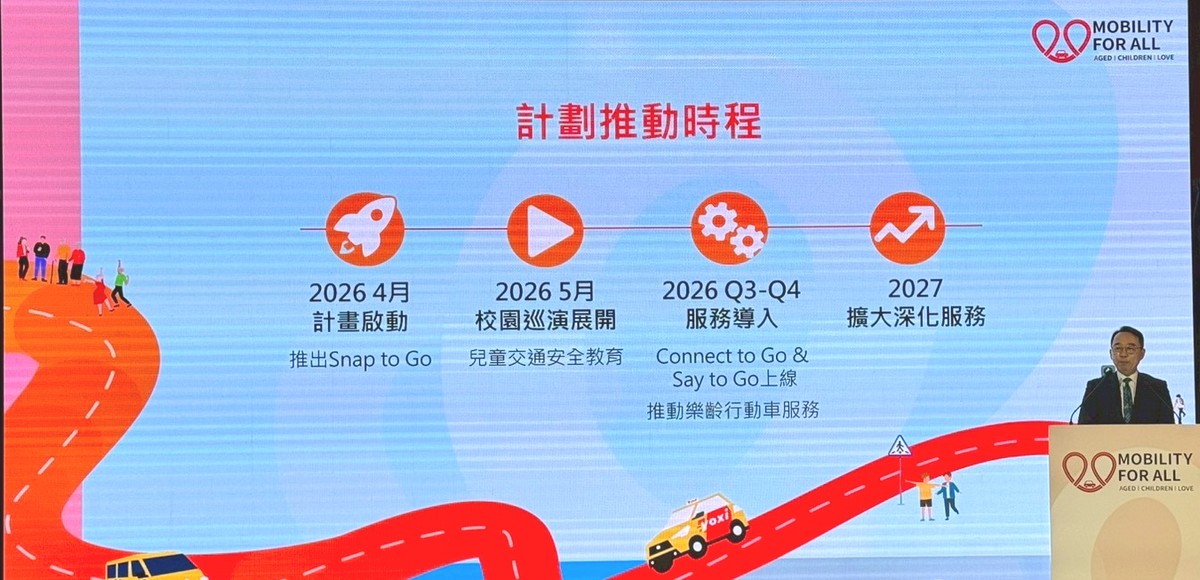 MOBILITY FOR ALL
AGED | CHILDREN | LOVE

計劃推動時程

2026 4月
計畫啟動
推出Snap to Go

2026 5月
校園巡演展開
兒童交通安全教育

2026 Q3-Q4
服務導入
Connect to Go & Say to Go上線
推動樂齡行動車服務

2027
擴大深化服務

yoxi

MOBILITY FOR ALL
AGED | CHILDREN | LOVE